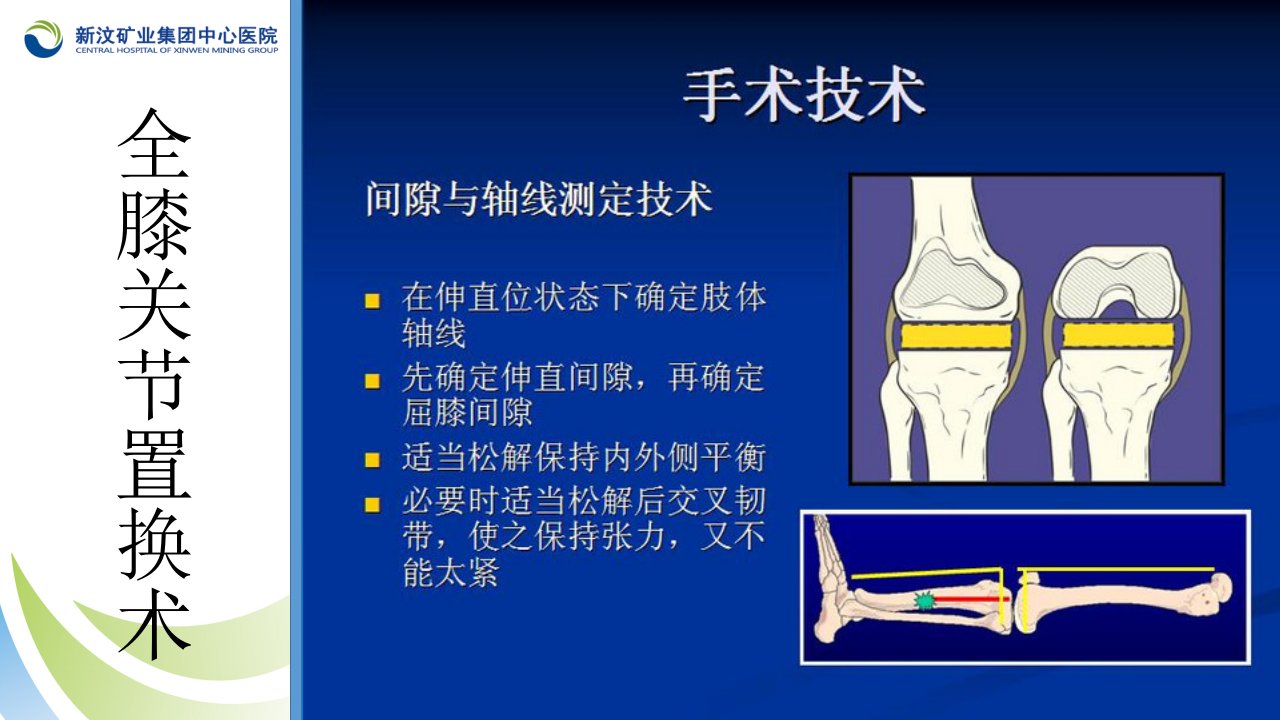 新汶矿业集团中心医院
CENTRAL HOSPITAL OF XINWEN MINING GROUP

全膝关节置换术

手术技术

间隙与轴线测定技术

在伸直位状态下确定肢体轴线
先确定伸直间隙，再确定屈膝间隙
适当松解保持内外侧平衡
必要时适当松解后交叉韧带，使之保持张力，又不能太紧